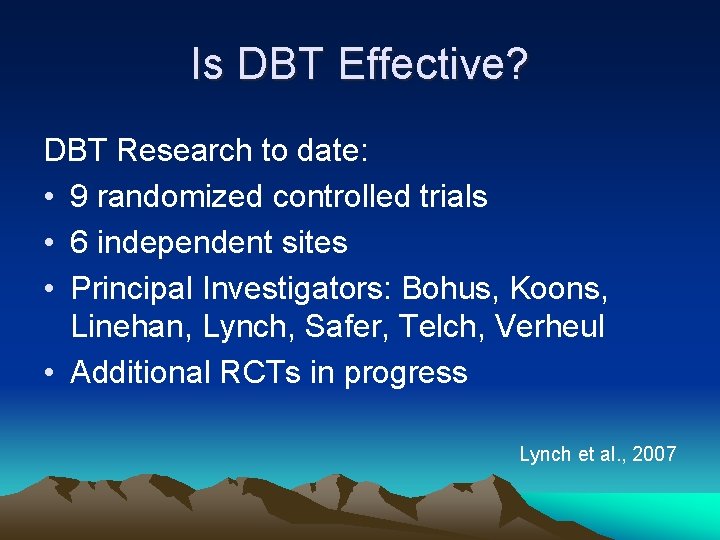 Is DBT Effective?

DBT Research to date:

• 9 randomized controlled trials
• 6 independent sites
• Principal Investigators: Bohus, Koons, Linehan, Lynch, Safer, Telch, Verheul
• Additional RCTs in progress

Lynch et al., 2007